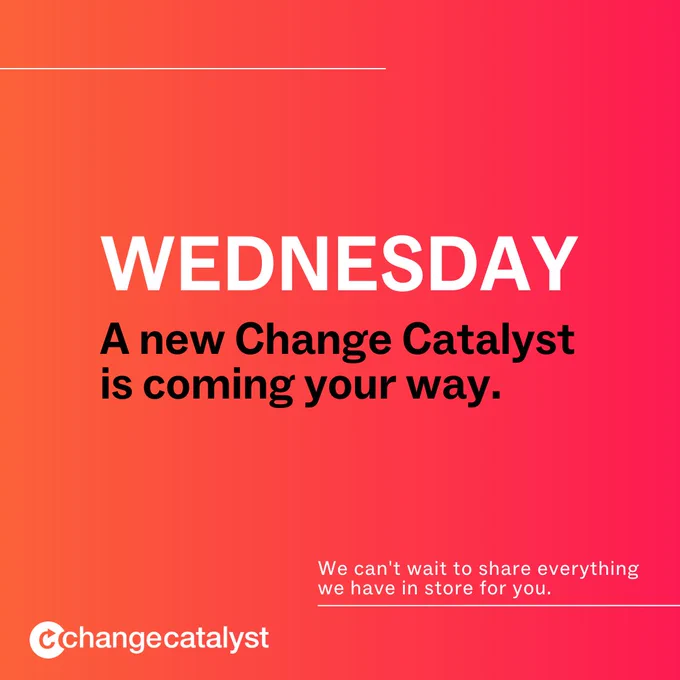 WEDNESDAY

A new Change Catalyst is coming your way.

We can't wait to share everything we have in store for you.

changecatalyst